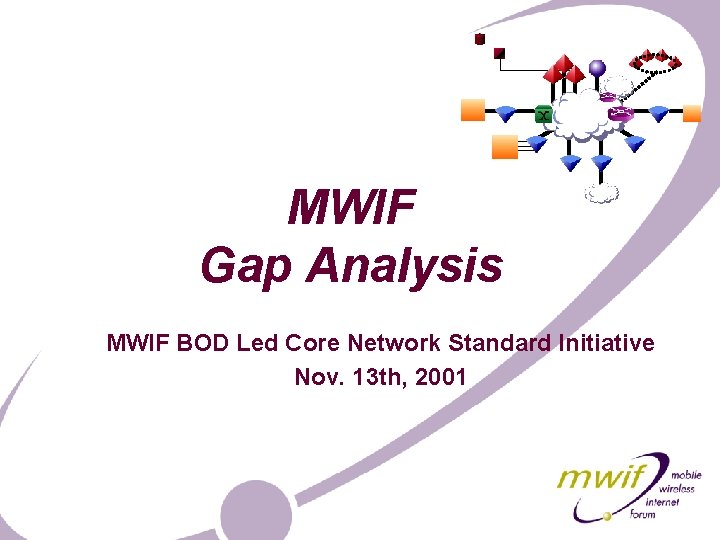 MWIF
Gap Analysis

MWIF BOD Led Core Network Standard Initiative
Nov. 13th, 2001

mwif mobile wireless internet forum